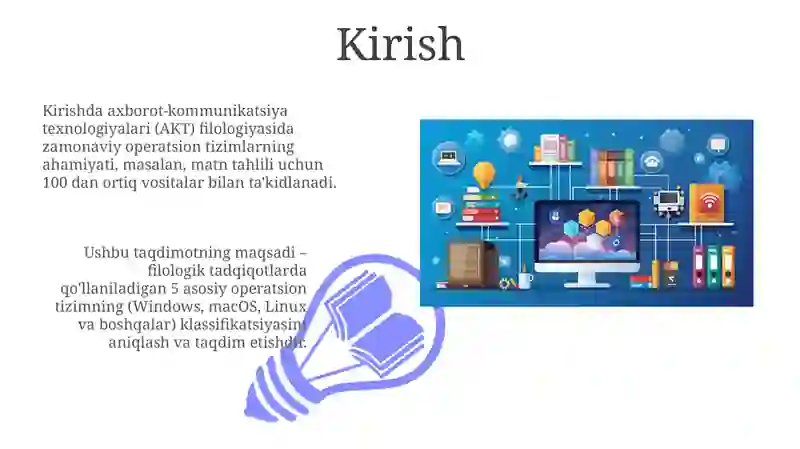 Kirish

Kirishda axborot-kommunikatsiya texnologiyalari (AKT) filologiyasida zamonaviy operatsion tizimlarning ahamiyati, masalan, matn tahlili uchun 100 dan ortiq vositalar bilan ta'kidlanadi.

Ushbu taqdimotning maqsadi – filologik tadqiqotlarda qo'llaniladigan 5 asosiy operatsion tizimning (Windows, macOS, Linux va boshqalar) klassifikatsiyasini aniqlash va taqdim etishdir.